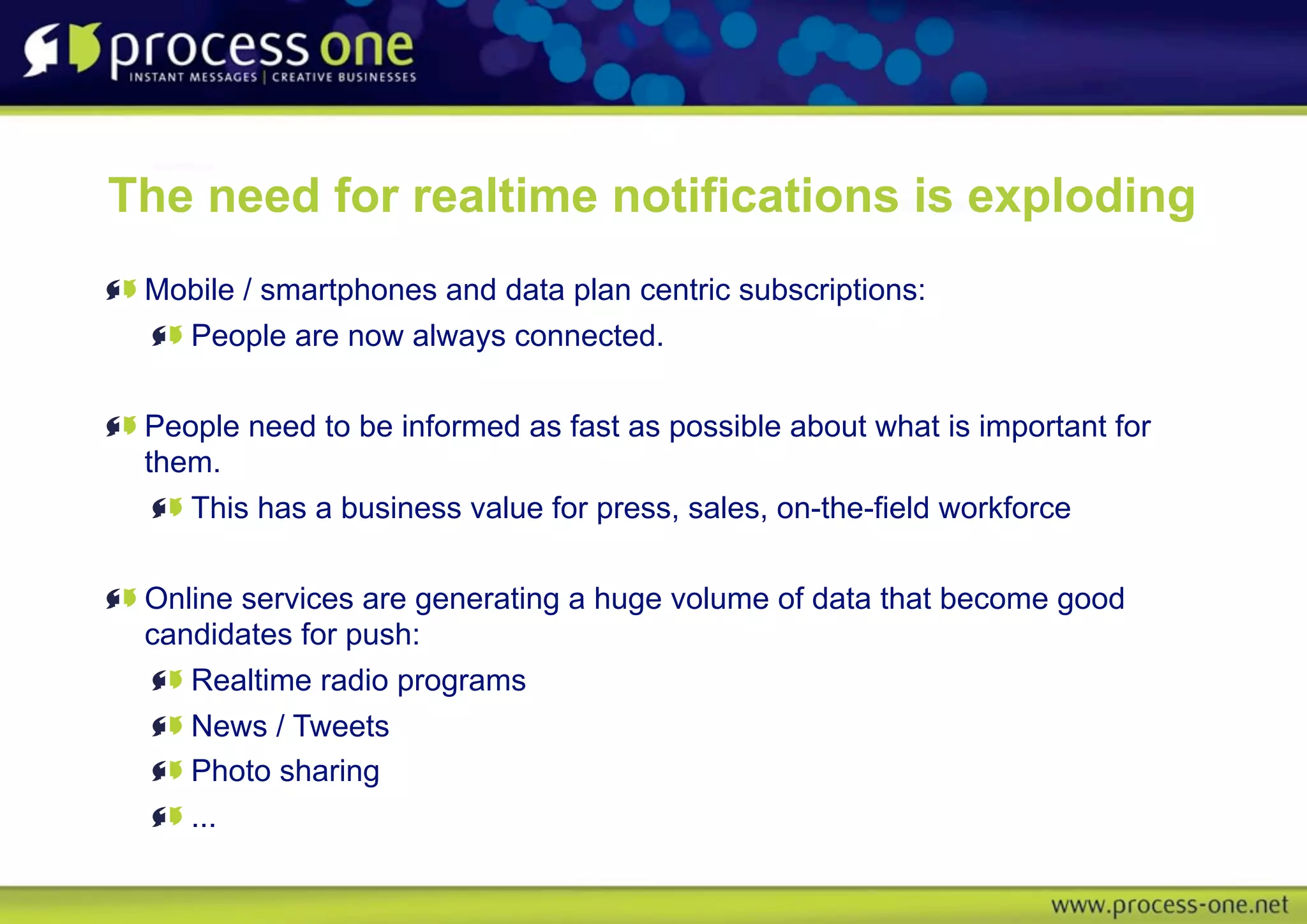 process one
INSTANT MESSAGES | CREATIVE BUSINESSES

The need for realtime notifications is exploding

Mobile / smartphones and data plan centric subscriptions:

People are now always connected.

People need to be informed as fast as possible about what is important for them.

This has a business value for press, sales, on-the-field workforce

Online services are generating a huge volume of data that become good candidates for push:

Realtime radio programs

News / Tweets

Photo sharing

...

www.process-one.net